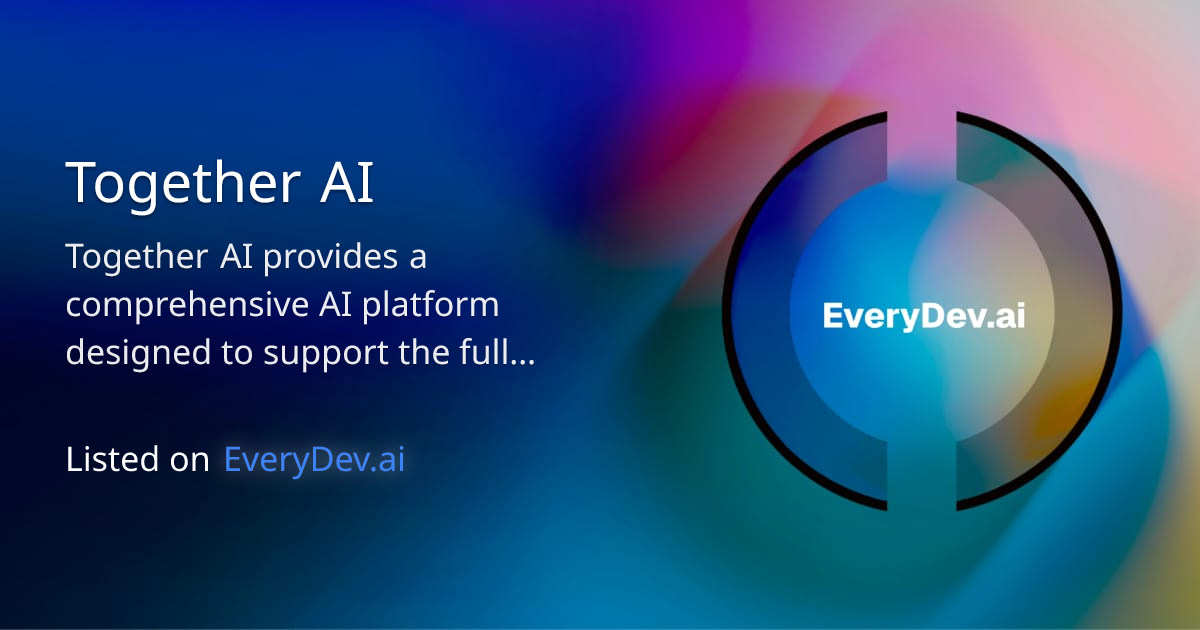 Together AI

Together AI provides a comprehensive AI platform designed to support the full...

Listed on EveryDev.ai

EveryDev.ai